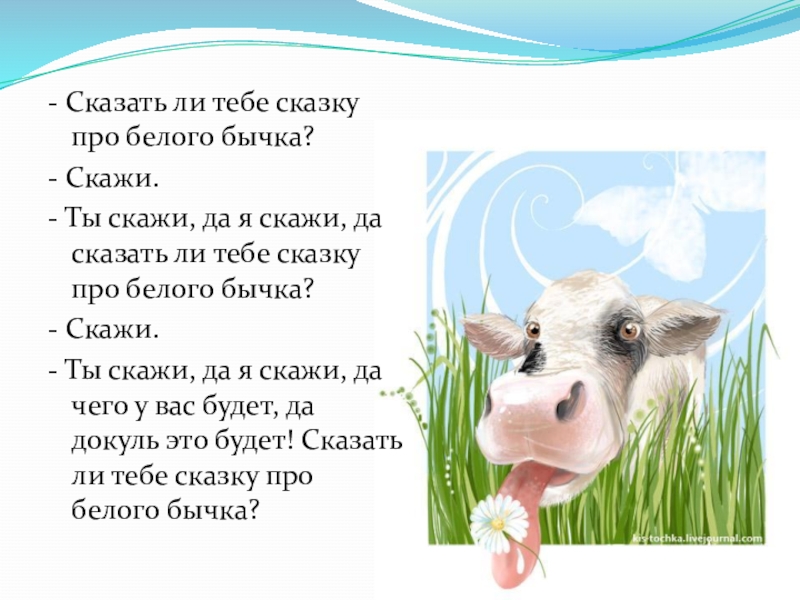 - Сказать ли тебе сказку про белого бычка?

- Скажи.

- Ты скажи, да я скажи, да сказать ли тебе сказку про белого бычка?

- Скажи.

- Ты скажи, да я скажи, да чего у вас будет, да докуль это будет! Сказать ли тебе сказку про белого бычка?

kis-tochka.livejournal.com